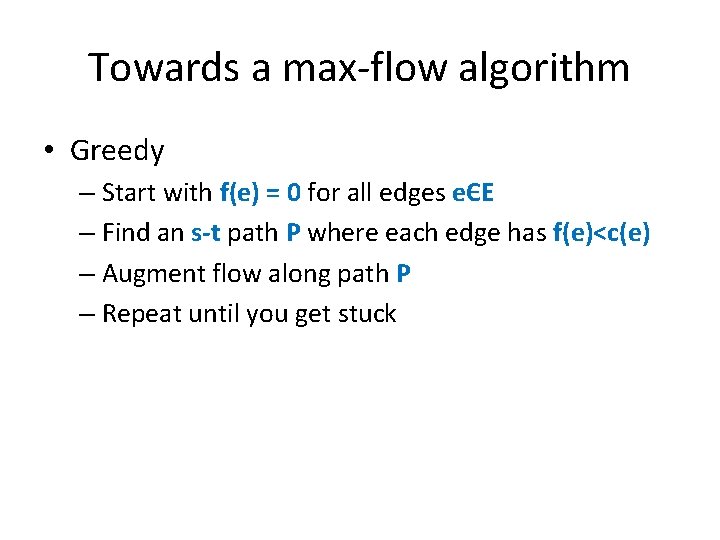 Towards a max-flow algorithm

• Greedy
– Start with $f(e) = 0$ for all edges $e \in E$
– Find an s-t path P where each edge has $f(e)<c(e)$
– Augment flow along path P
– Repeat until you get stuck